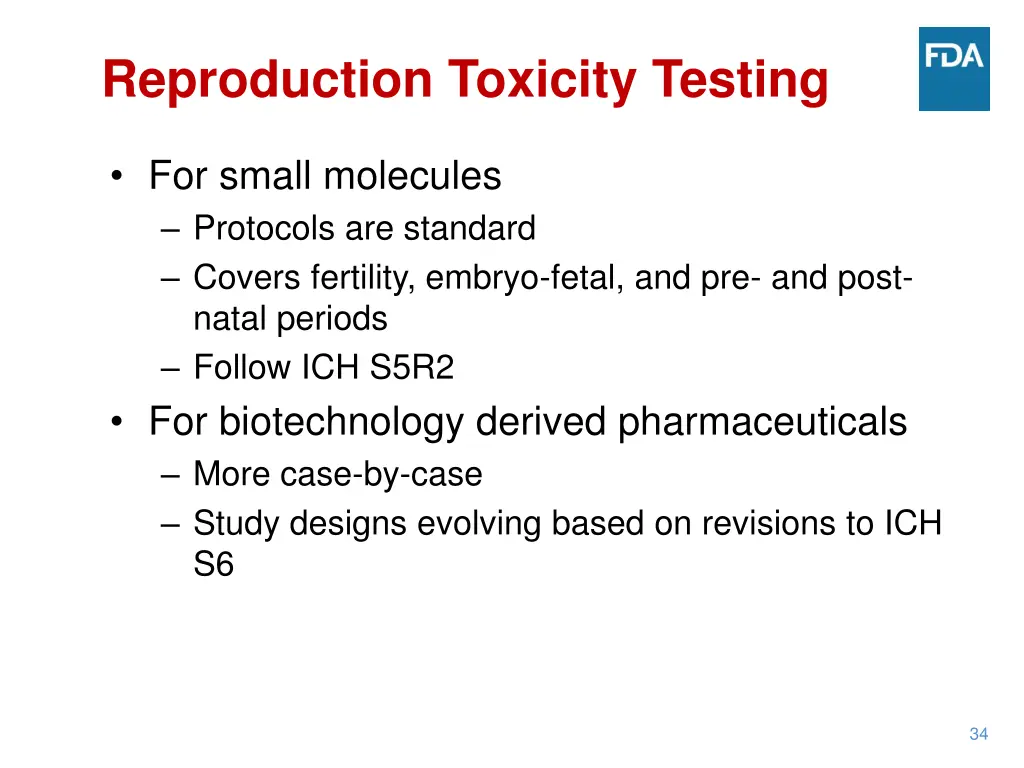 Reproduction Toxicity Testing

FDA

• For small molecules
– Protocols are standard
– Covers fertility, embryo-fetal, and pre- and post-natal periods
– Follow ICH S5R2

• For biotechnology derived pharmaceuticals
– More case-by-case
– Study designs evolving based on revisions to ICH S6

34